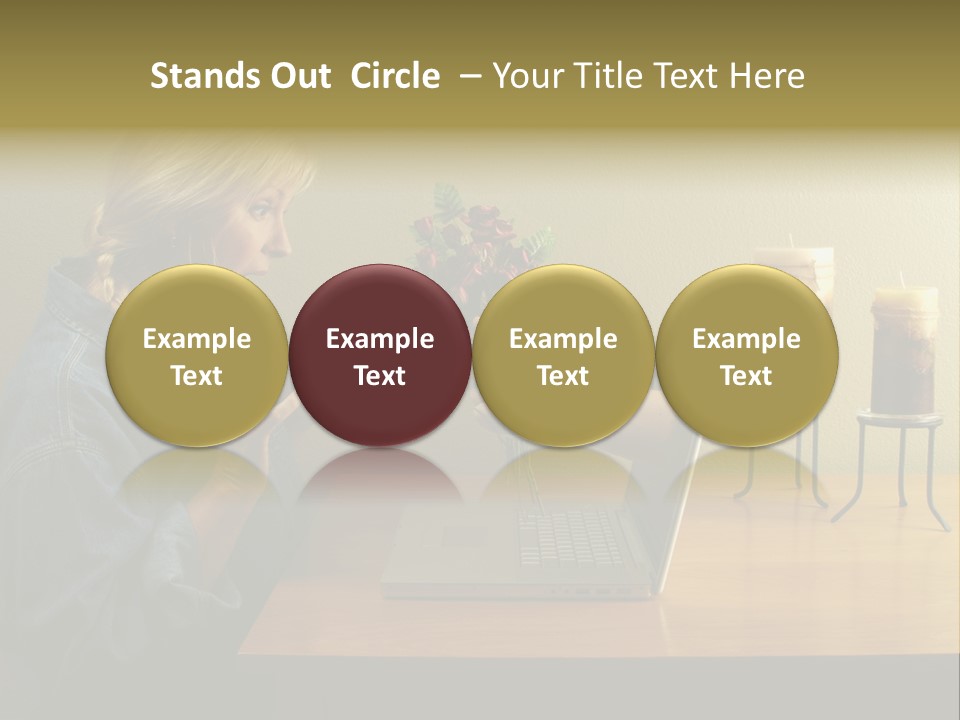 Stands Out Circle – Your Title Text Here

Example Text

Example Text

Example Text

Example Text